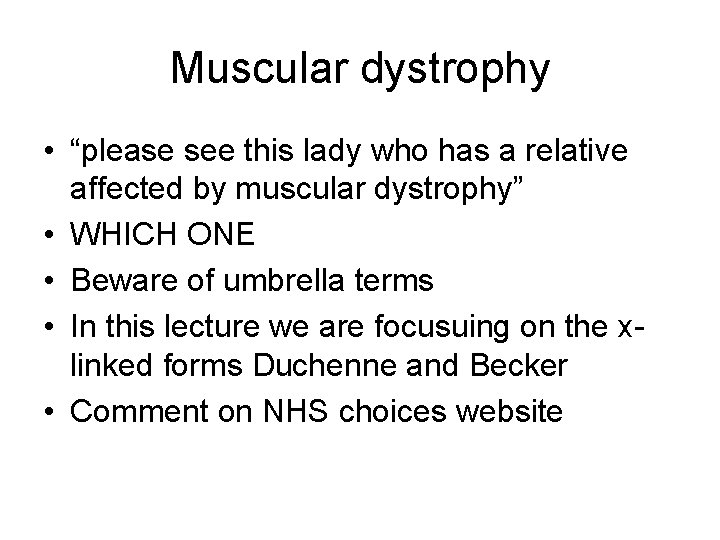 Muscular dystrophy

• “please see this lady who has a relative affected by muscular dystrophy”
• WHICH ONE
• Beware of umbrella terms
• In this lecture we are focusuing on the x-linked forms Duchenne and Becker
• Comment on NHS choices website